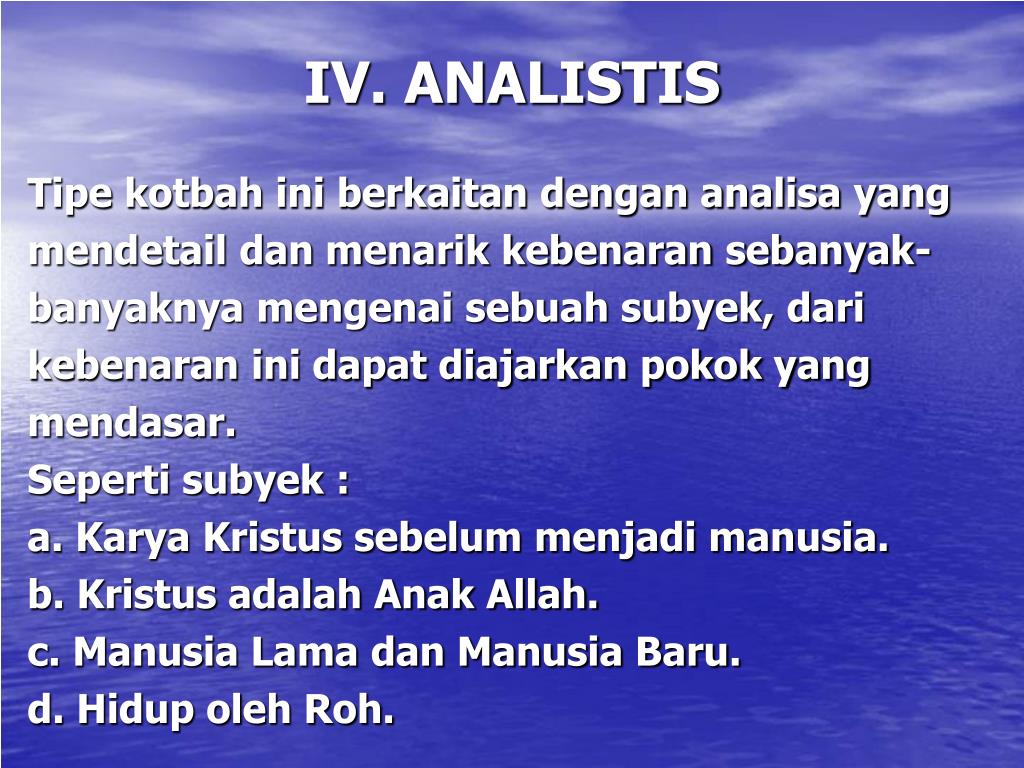 IV. ANALISTIS

Tipe kotbah ini berkaitan dengan analisa yang mendetail dan menarik kebenaran sebanyak-banyaknya mengenai sebuah subyek, dari kebenaran ini dapat diajarkan pokok yang mendasar.
Seperti subyek :
a. Karya Kristus sebelum menjadi manusia.
b. Kristus adalah Anak Allah.
c. Manusia Lama dan Manusia Baru.
d. Hidup oleh Roh.